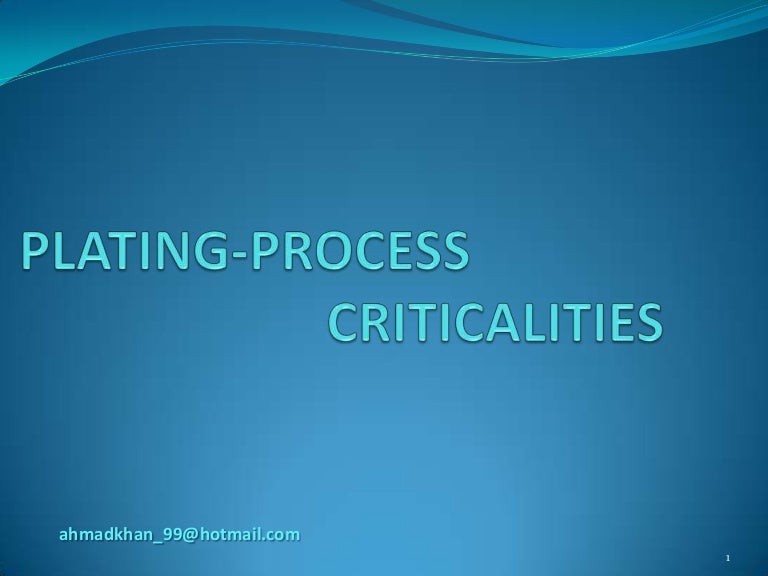 PLATING-PROCESS CRITICALITIES

ahmadkhan_99@hotmail.com

1